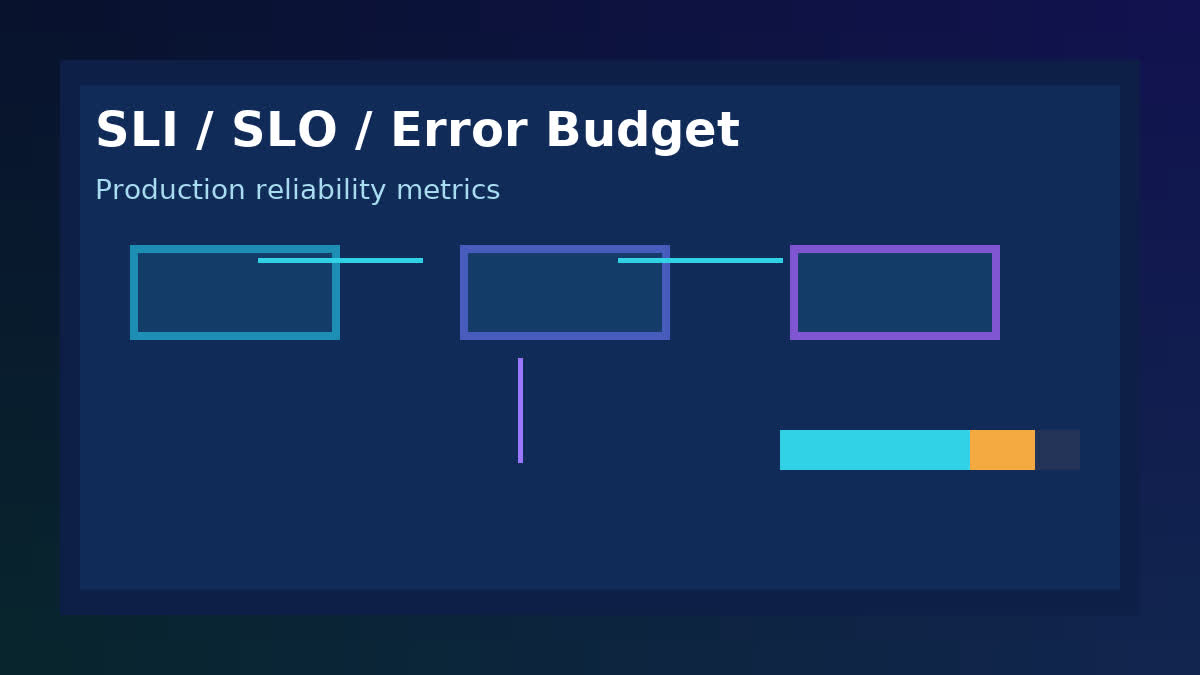 SLI / SLO / Error Budget

Production reliability metrics